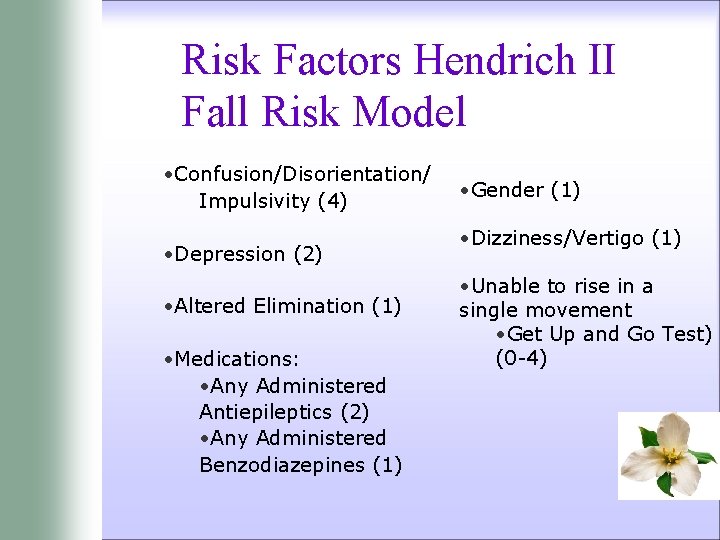 Risk Factors Hendrich II Fall Risk Model

•Confusion/Disorientation/ Impulsivity (4)

•Depression (2)

•Altered Elimination (1)

•Medications:
•Any Administered Antiepileptics (2)
•Any Administered Benzodiazepines (1)

•Gender (1)

•Dizziness/Vertigo (1)

•Unable to rise in a single movement
•Get Up and Go Test) (0-4)